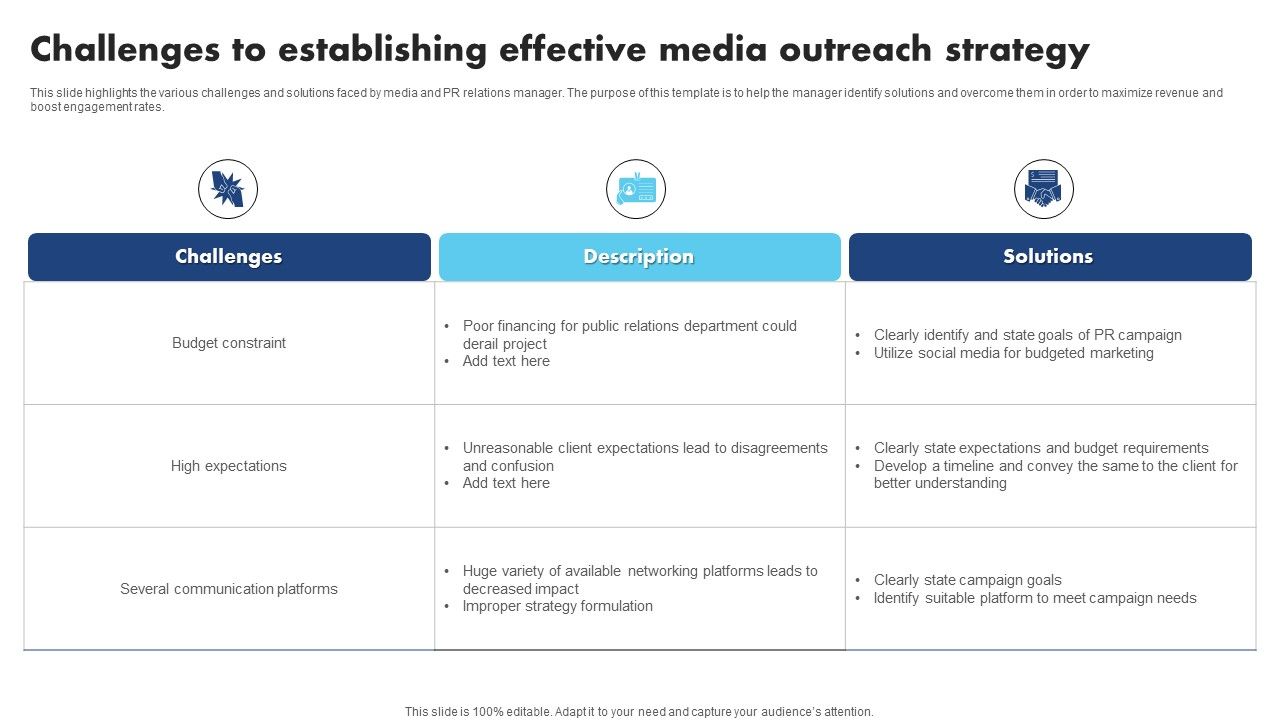 Challenges to establishing effective media outreach strategy

This slide highlights the various challenges and solutions faced by media and PR relations manager. The purpose of this template is to help the manager identify solutions and overcome them in order to maximize revenue and boost engagement rates.

| Challenges | Description | Solutions |
|---|---|---|
| Budget constraint | • Poor financing for public relations department could derail project • Add text here | • Clearly identify and state goals of PR campaign • Utilize social media for budgeted marketing |
| High expectations | • Unreasonable client expectations lead to disagreements and confusion • Add text here | • Clearly state expectations and budget requirements • Develop a timeline and convey the same to the client for better understanding |
| Several communication platforms | • Huge variety of available networking platforms leads to decreased impact • Improper strategy formulation | • Clearly state campaign goals • Identify suitable platform to meet campaign needs |

This slide is 100% editable. Adapt it to your need and capture your audience's attention.